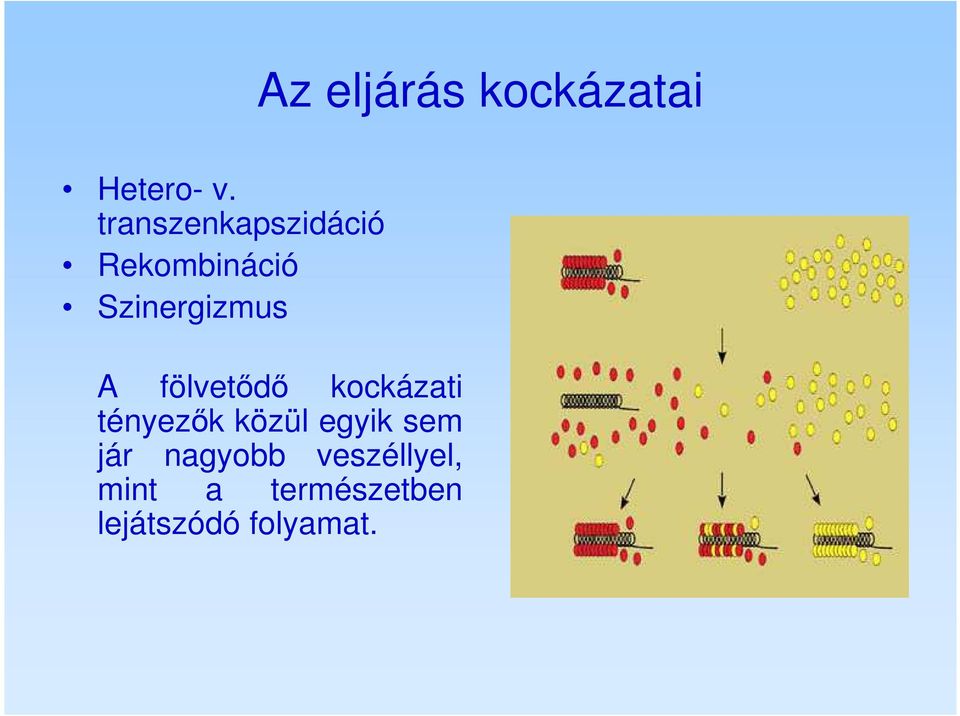 Az eljárás kockázatai

• Hetero- v. transzenkapszidáció
• Rekombináció
• Szinergizmus

A fölvetődő kockázati tényezők közül egyik sem jár nagyobb veszéllyel, mint a természetben lejátszódó folyamat.